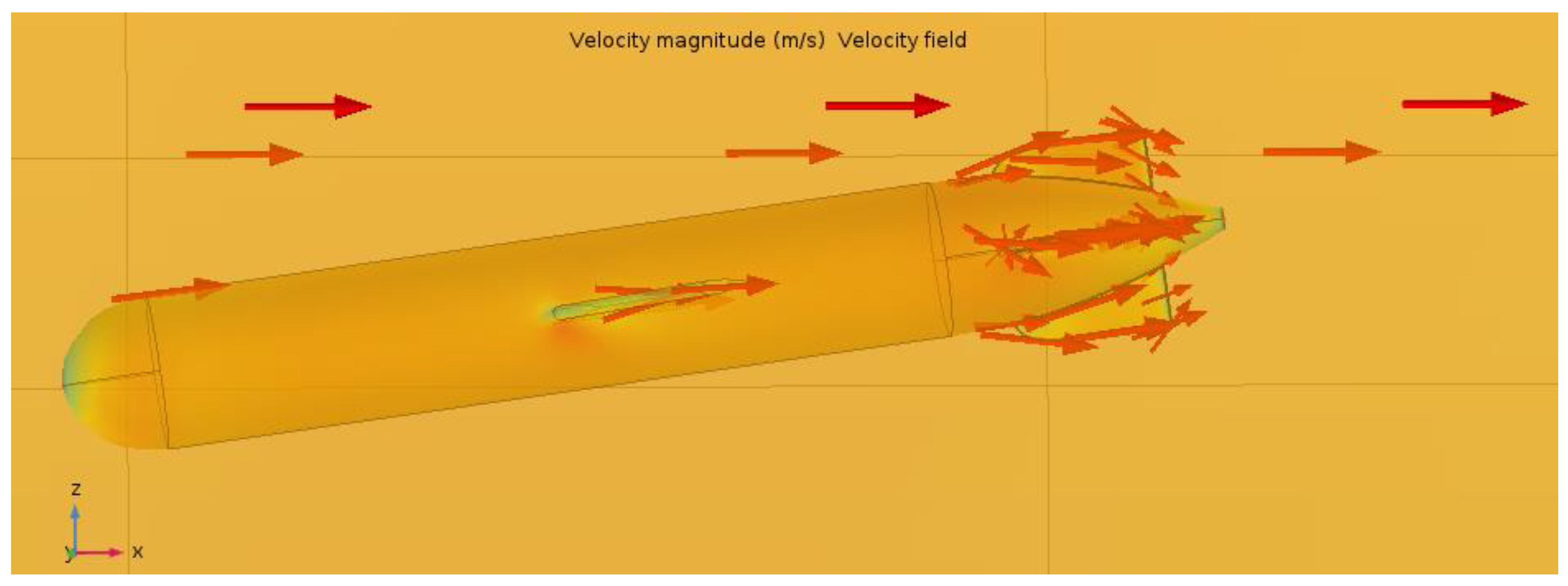 Velocity magnitude (m/s) Velocity field

z

y

x